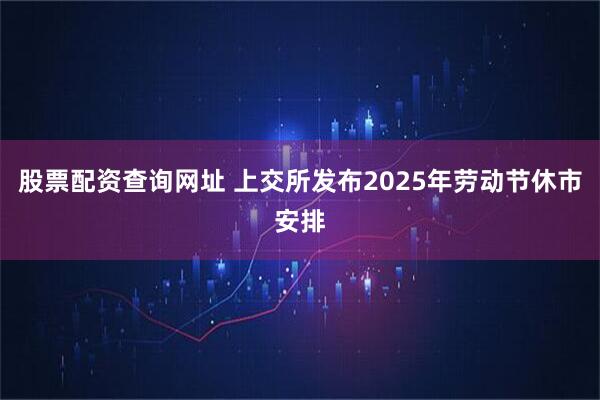 股票配资查询网址 上交所发布2025年劳动节休市安排